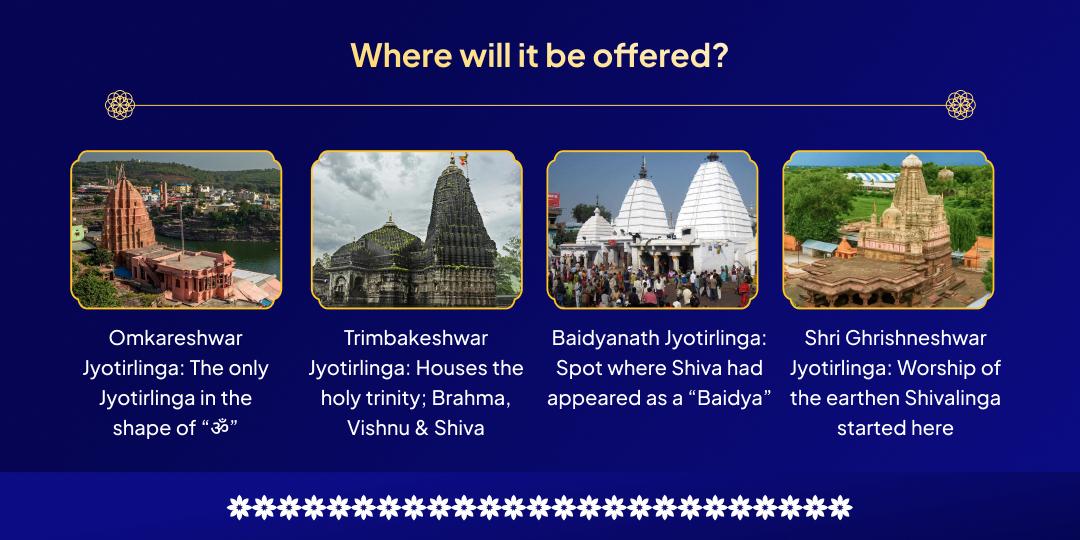 Where will it be offered?

Omkareshwar Jyotirlinga: The only Jyotirlinga in the shape of “ॐ”

Trimbakeshwar Jyotirlinga: Houses the holy trinity; Brahma, Vishnu & Shiva

Baidyanath Jyotirlinga: Spot where Shiva had appeared as a “Baidya”

Shri Ghrishneshwar Jyotirlinga: Worship of the earthen Shivalinga started here